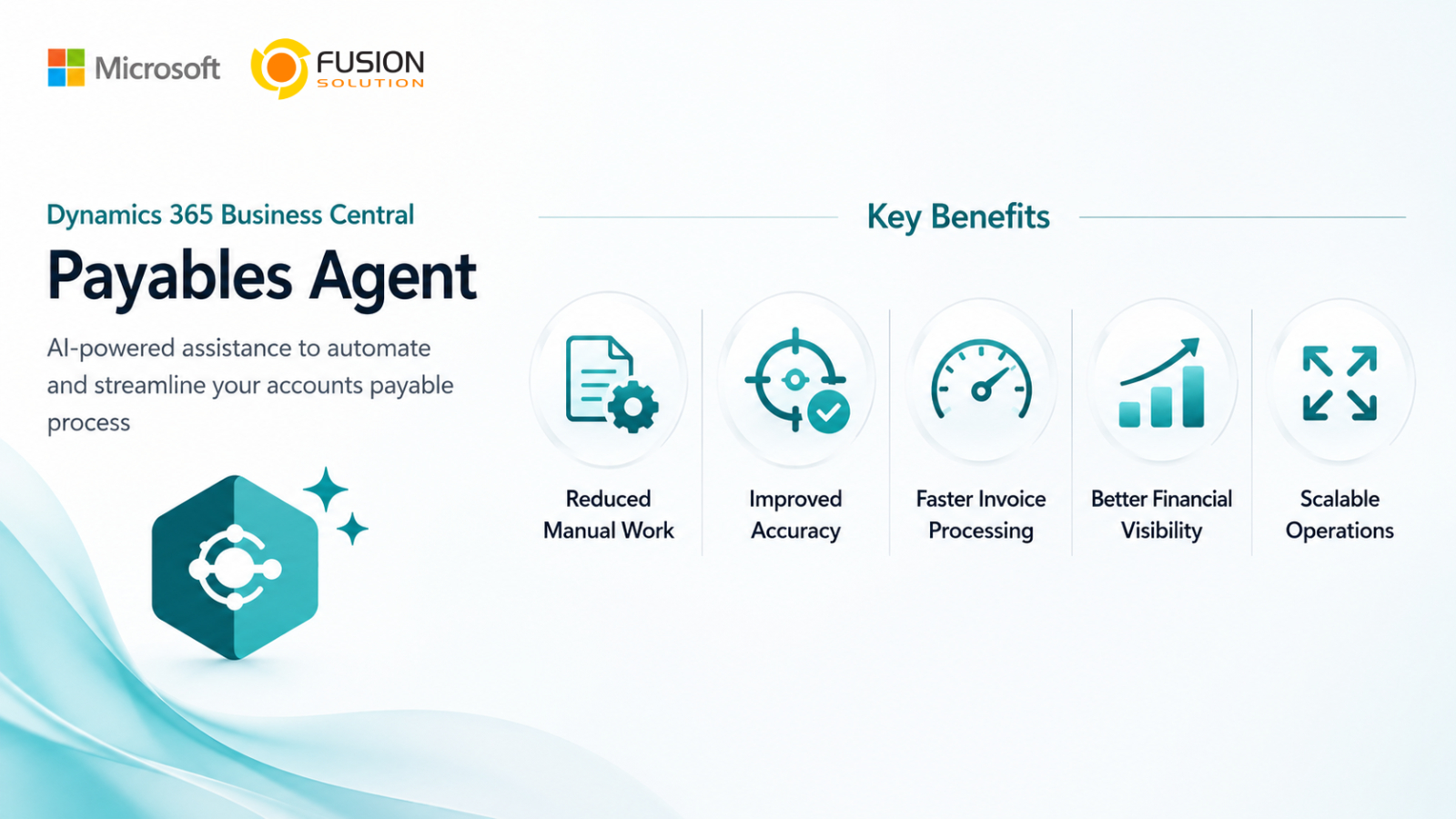 Microsoft

FUSION
SOLUTION

Dynamics 365 Business Central

Payables Agent

AI-powered assistance to automate and streamline your accounts payable process

Key Benefits

Reduced Manual Work

Improved Accuracy

Faster Invoice Processing

Better Financial Visibility

Scalable Operations